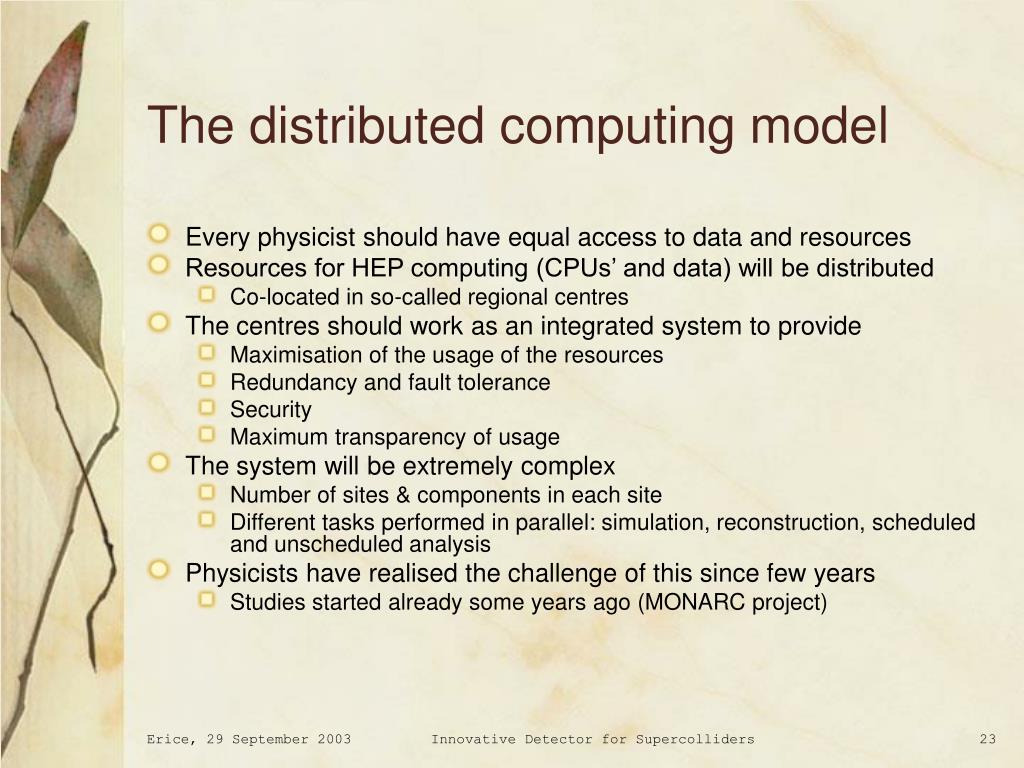 The distributed computing model

Every physicist should have equal access to data and resources
Resources for HEP computing (CPUs' and data) will be distributed
Co-located in so-called regional centres
The centres should work as an integrated system to provide
Maximisation of the usage of the resources
Redundancy and fault tolerance
Security
Maximum transparency of usage
The system will be extremely complex
Number of sites & components in each site
Different tasks performed in parallel: simulation, reconstruction, scheduled and unscheduled analysis
Physicists have realised the challenge of this since few years
Studies started already some years ago (MONARC project)

Erice, 29 September 2003 Innovative Detector for Supercolliders 23